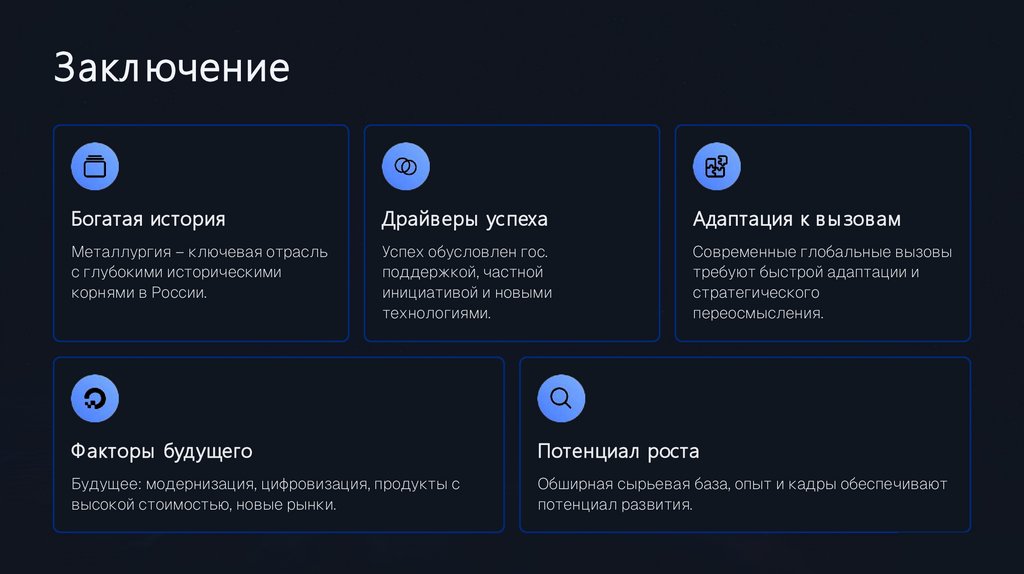 Заключение

Богатая история

Металлургия – ключевая отрасль с глубокими историческими корнями в России.

Драйверы успеха

Успех обусловлен гос. поддержкой, частной инициативой и новыми технологиями.

Адаптация к вызовам

Современные глобальные вызовы требуют быстрой адаптации и стратегического переосмысления.

Факторы будущего

Будущее: модернизация, цифровизация, продукты с высокой стоимостью, новые рынки.

Потенциал роста

Обширная сырьевая база, опыт и кадры обеспечивают потенциал развития.